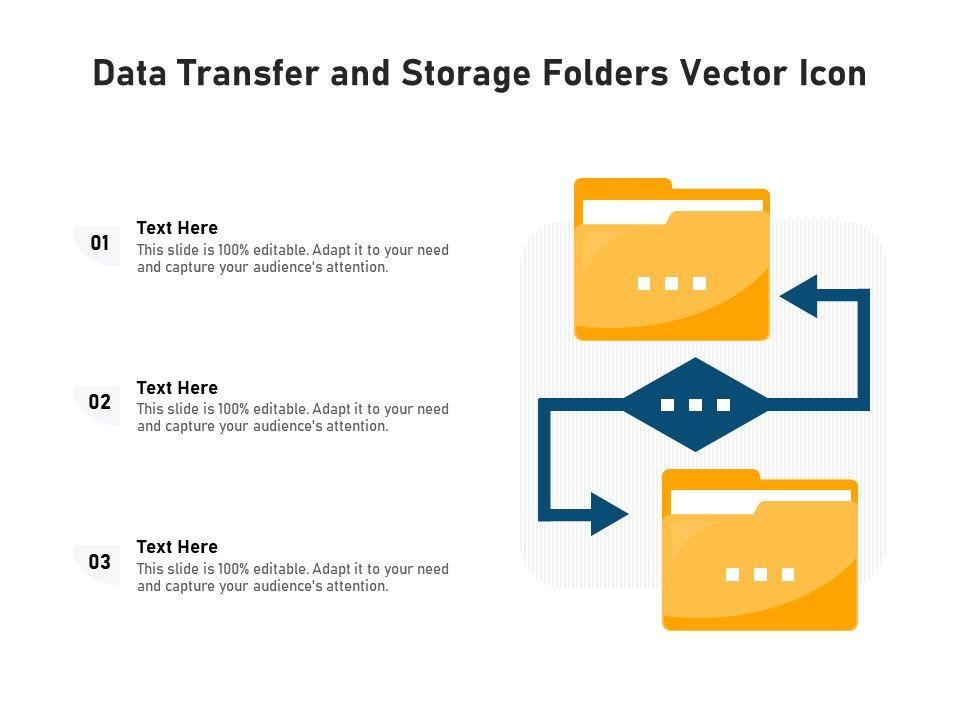 Data Transfer and Storage Folders Vector Icon

01
Text Here
This slide is 100% editable. Adapt it to your need and capture your audience's attention.

02
Text Here
This slide is 100% editable. Adapt it to your need and capture your audience's attention.

03
Text Here
This slide is 100% editable. Adapt it to your need and capture your audience's attention.